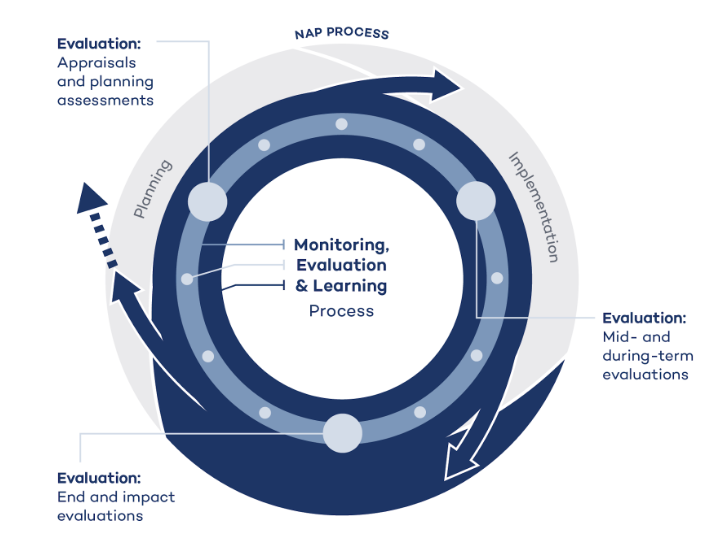 Evaluation:
Appraisals and planning assessments

NAP PROCESS

Planning

Implementation

Monitoring, Evaluation & Learning
Process

Evaluation:
Mid- and during-term evaluations

Evaluation:
End and impact evaluations